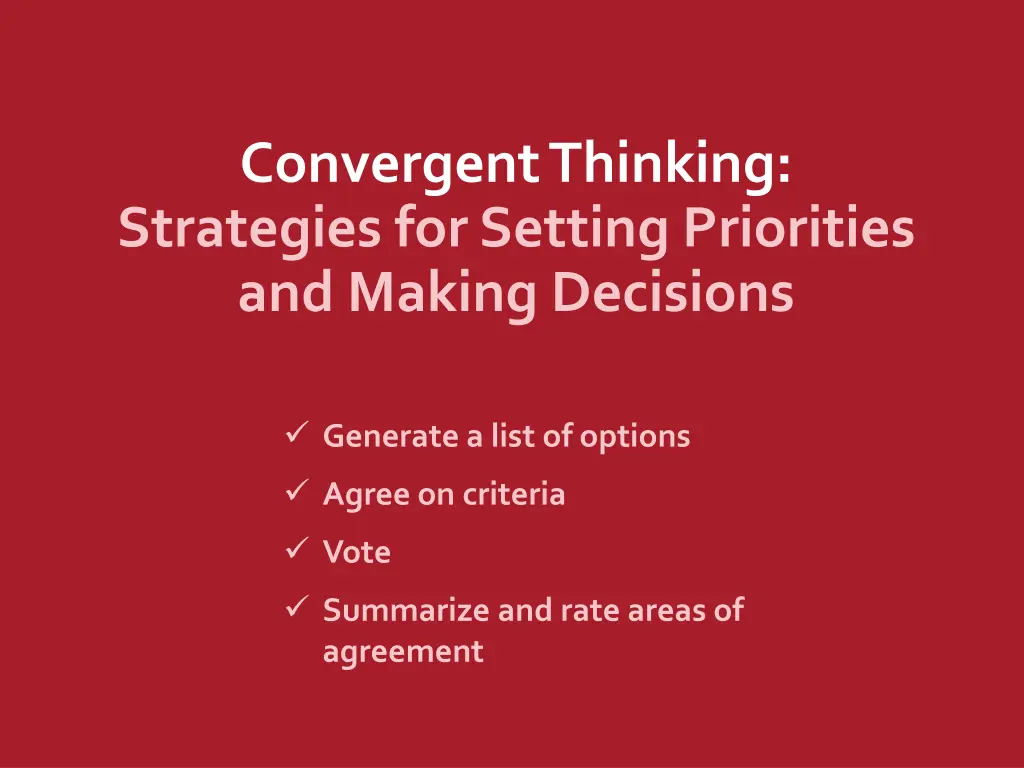 Convergent Thinking:
Strategies for Setting Priorities and Making Decisions

✓ Generate a list of options
✓ Agree on criteria
✓ Vote
✓ Summarize and rate areas of agreement